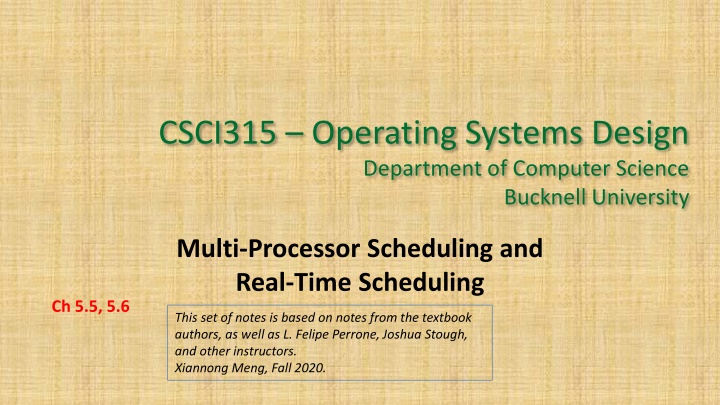 CSCI315 – Operating Systems Design
Department of Computer Science
Bucknell University

Multi-Processor Scheduling and Real-Time Scheduling

Ch 5.5, 5.6

This set of notes is based on notes from the textbook authors, as well as L. Felipe Perrone, Joshua Stough, and other instructors.
Xiannong Meng, Fall 2020.